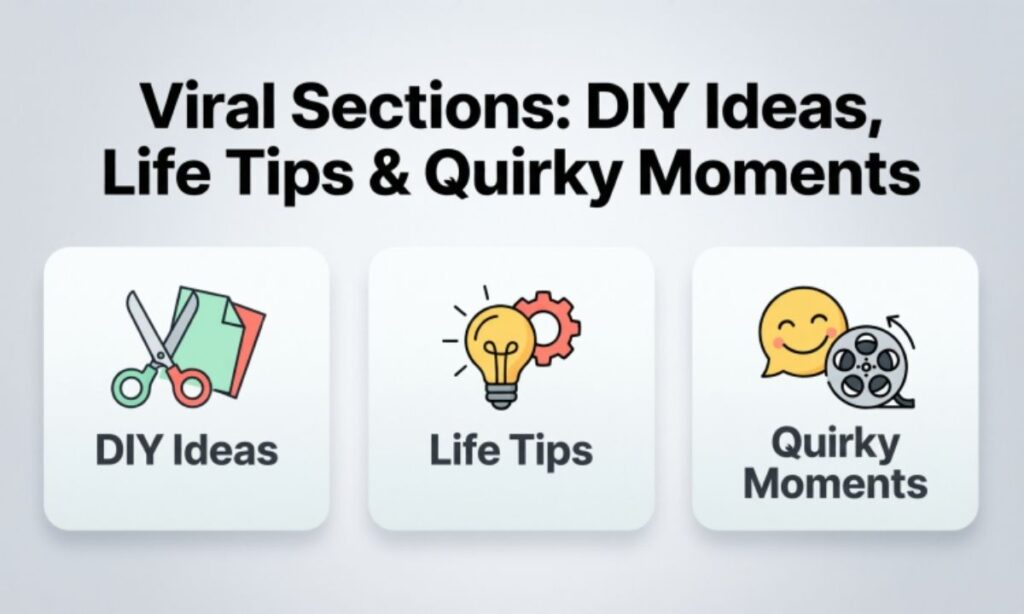 Viral Sections: DIY Ideas, Life Tips & Quirky Moments

DIY Ideas

Life Tips

Quirky Moments